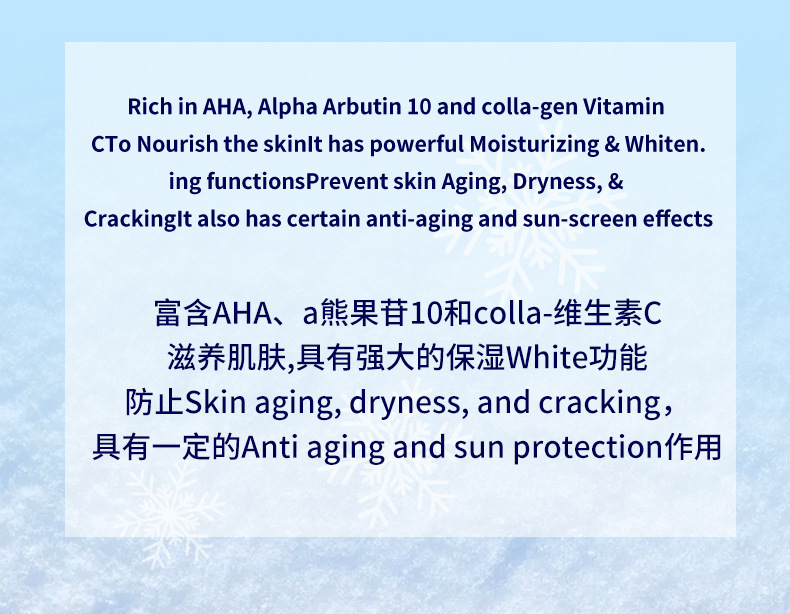 Rich in AHA, Alpha Arbutin 10 and colla-gen Vitamin CTo Nourish the skinIt has powerful Moisturizing & Whiten. ing functionsPrevent skin Aging, Dryness, & CrackingIt also has certain anti-aging and sun-screen effects

富含AHA、a熊果苷10和colla-维生素C
滋养肌肤,具有强大的保湿White功能
防止Skin aging, dryness, and cracking，
具有一定的Anti aging and sun protection作用